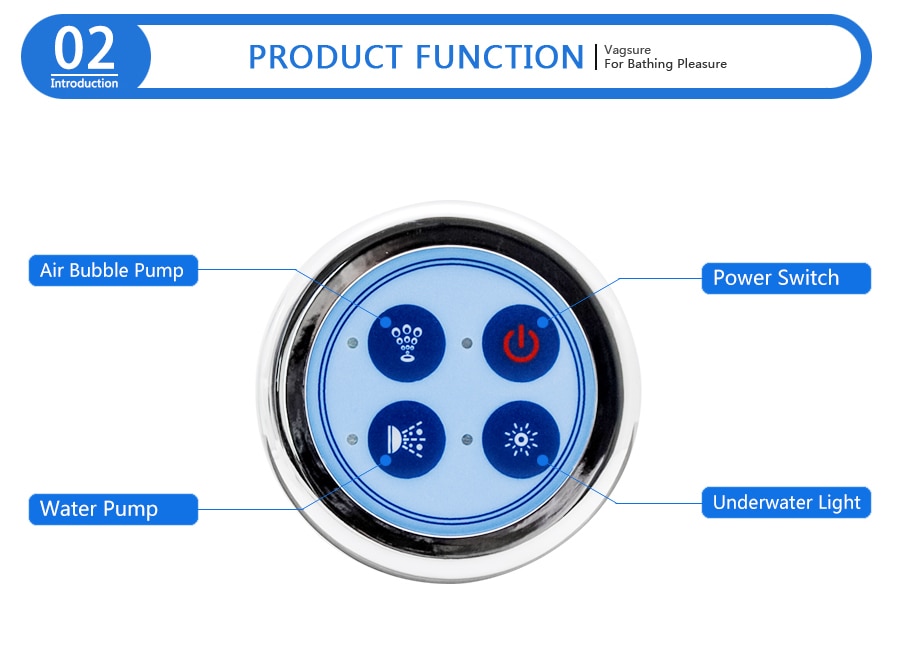 02
Introduction

PRODUCT FUNCTION
Vagsure
For Bathing Pleasure

Air Bubble Pump

Power Switch

Water Pump

Underwater Light